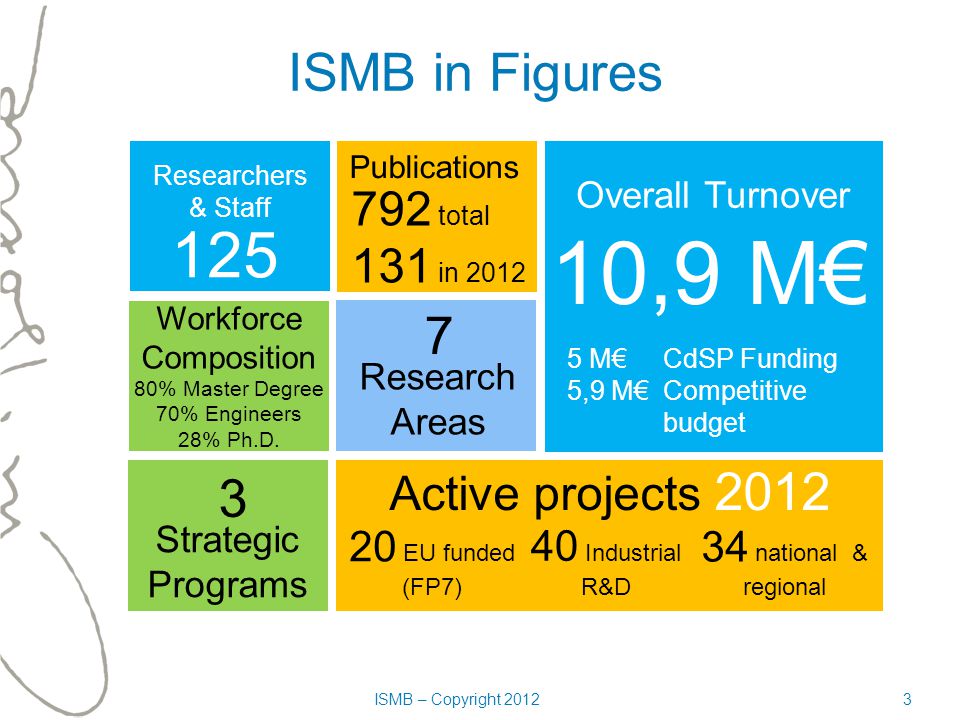 ISMB in Figures

Researchers & Staff
125

Publications
792 total
131 in 2012

Overall Turnover
10,9 M€

5 M€ CdSP Funding
5,9 M€ Competitive budget

Workforce Composition
80% Master Degree
70% Engineers
28% Ph.D.

7
Research Areas

3
Strategic Programs

Active projects 2012
20 EU funded (FP7) 40 Industrial R&D 34 national & regional

ISMB – Copyright 2012

3